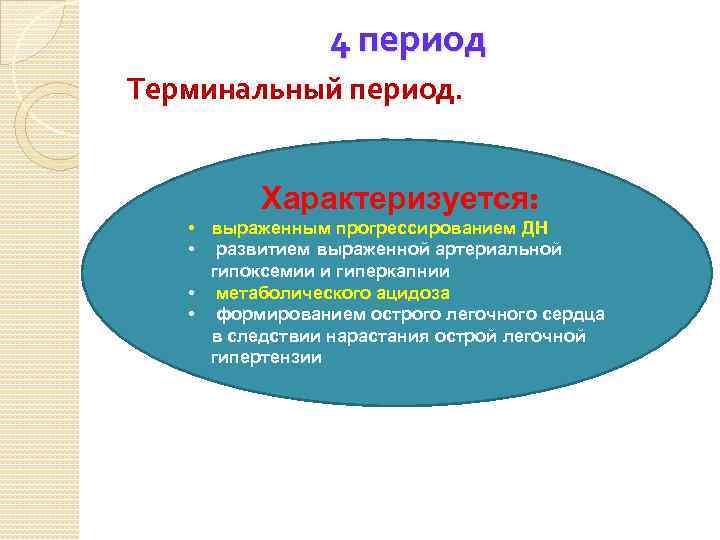 4 период

Терминальный период.

Характеризуется:

• выраженным прогрессированием ДН
• развитием выраженной артериальной гипоксемии и гиперкапнии
• метаболического ацидоза
• формированием острого легочного сердца в следствии нарастания острой легочной гипертензии